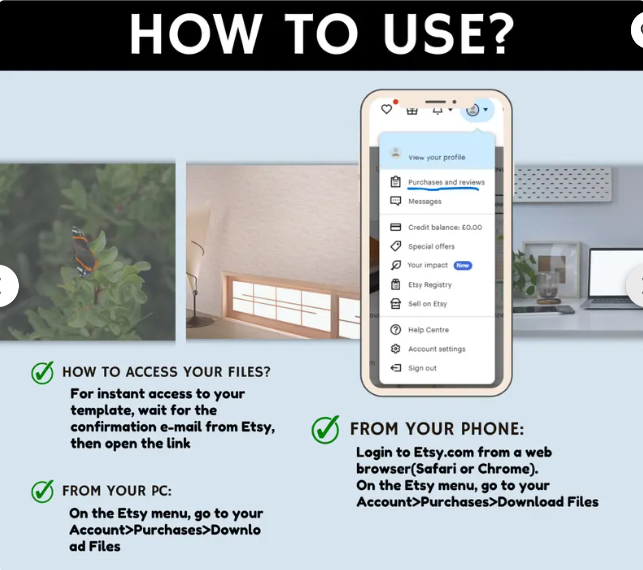 HOW TO USE?

View your profile
Purchases and reviews
Messages
Credit balance: £0.00
Special offers
Your impact New
Etsy Registry
Sell on Etsy
Help Centre
Account settings
Sign out

HOW TO ACCESS YOUR FILES?
For instant access to your template, wait for the confirmation e-mail from Etsy, then open the link

FROM YOUR PC:
On the Etsy menu, go to your Account>Purchases>Download Files

FROM YOUR PHONE:
Login to Etsy.com from a web browser(Safari or Chrome).
On the Etsy menu, go to your Account>Purchases>Download Files